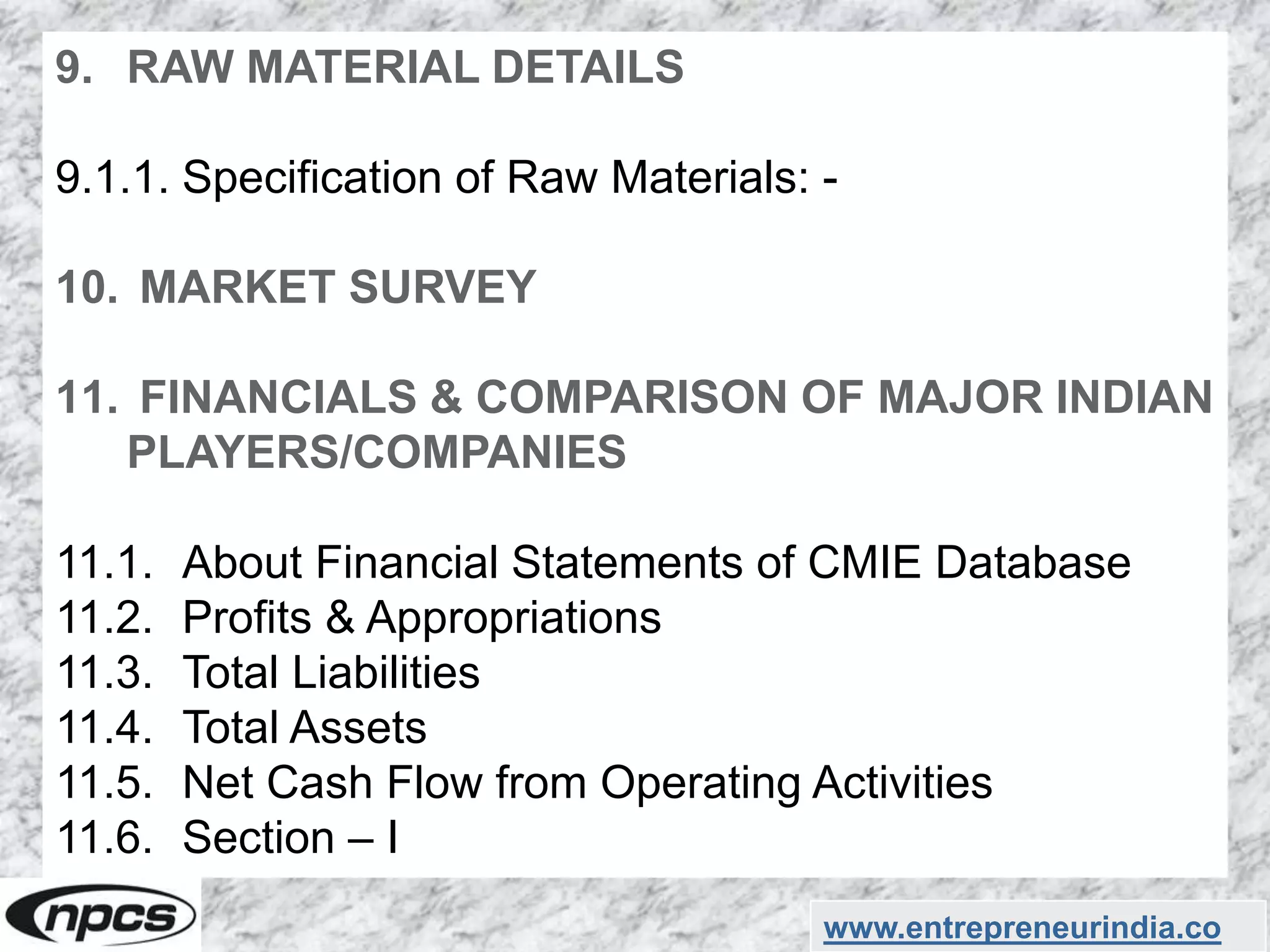 9. RAW MATERIAL DETAILS

9.1.1. Specification of Raw Materials: -

10. MARKET SURVEY

11. FINANCIALS & COMPARISON OF MAJOR INDIAN PLAYERS/COMPANIES

11.1. About Financial Statements of CMIE Database
11.2. Profits & Appropriations
11.3. Total Liabilities
11.4. Total Assets
11.5. Net Cash Flow from Operating Activities
11.6. Section – I

npcs

www.entrepreneurindia.co